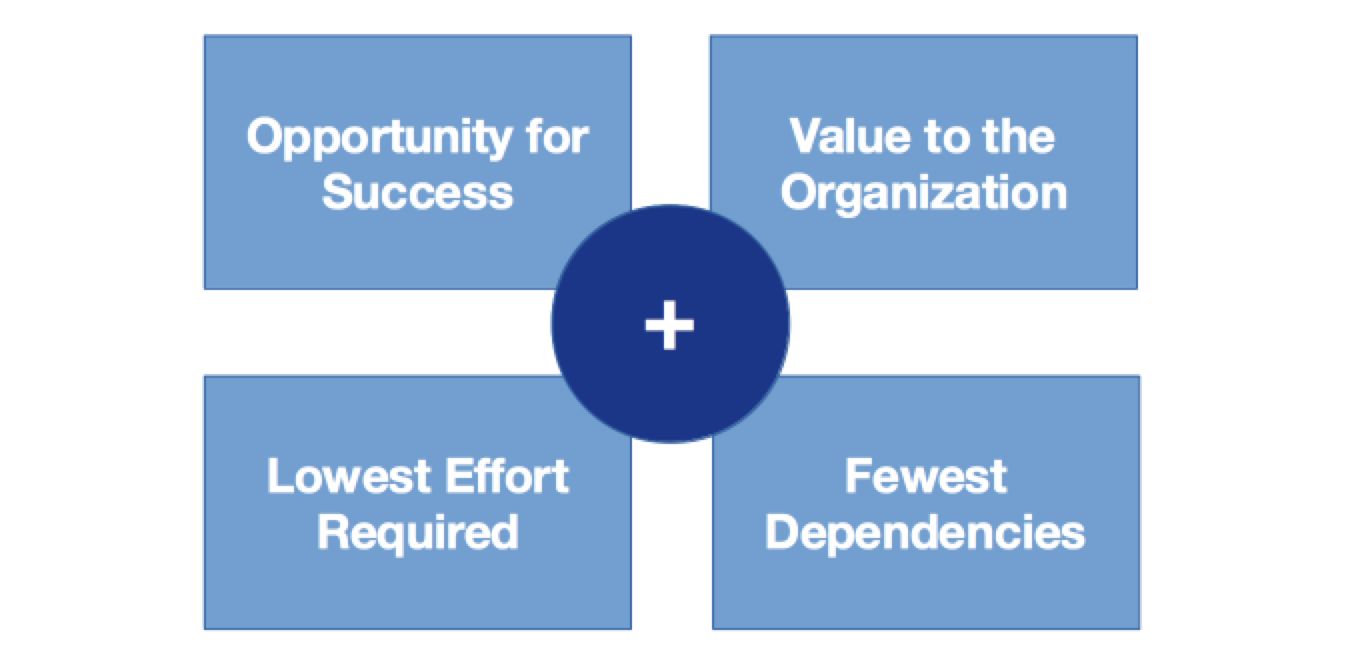 Opportunity for Success

Value to the Organization

+

Lowest Effort Required

Fewest Dependencies